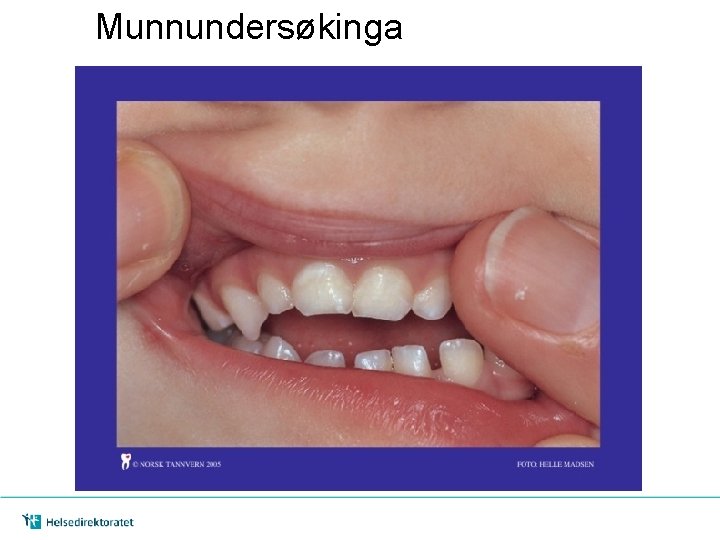 Munnundersøkinga

© NORSK TANNVERN 2005

FOTO: HELLE MADSEN

Helsedirektoratet